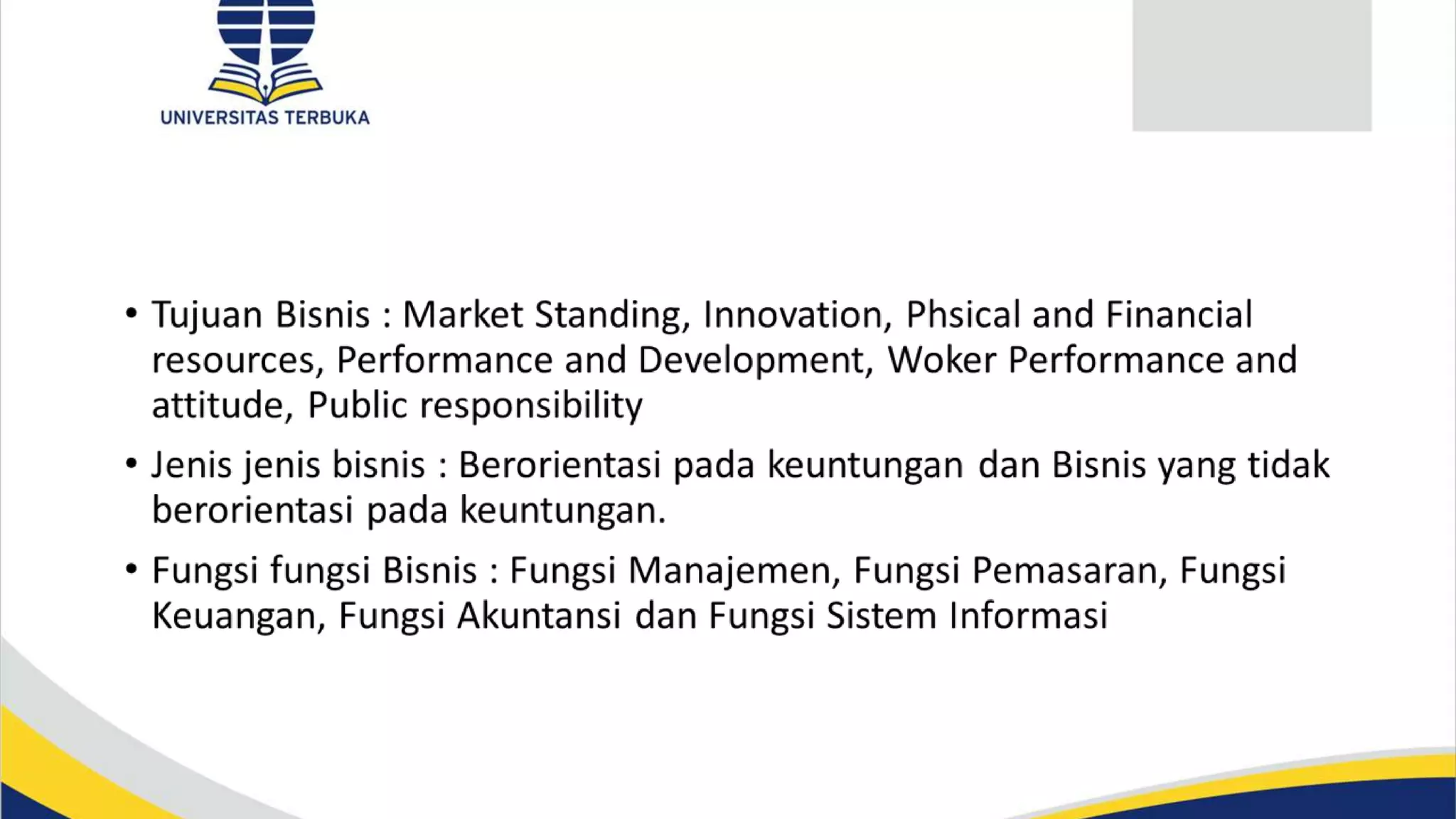 UNIVERSITAS TERBUKA

• Tujuan Bisnis : Market Standing, Innovation, Phsical and Financial resources, Performance and Development, Woker Performance and attitude, Public responsibility

• Jenis jenis bisnis : Berorientasi pada keuntungan dan Bisnis yang tidak berorientasi pada keuntungan.

• Fungsi fungsi Bisnis : Fungsi Manajemen, Fungsi Pemasaran, Fungsi Keuangan, Fungsi Akuntansi dan Fungsi Sistem Informasi